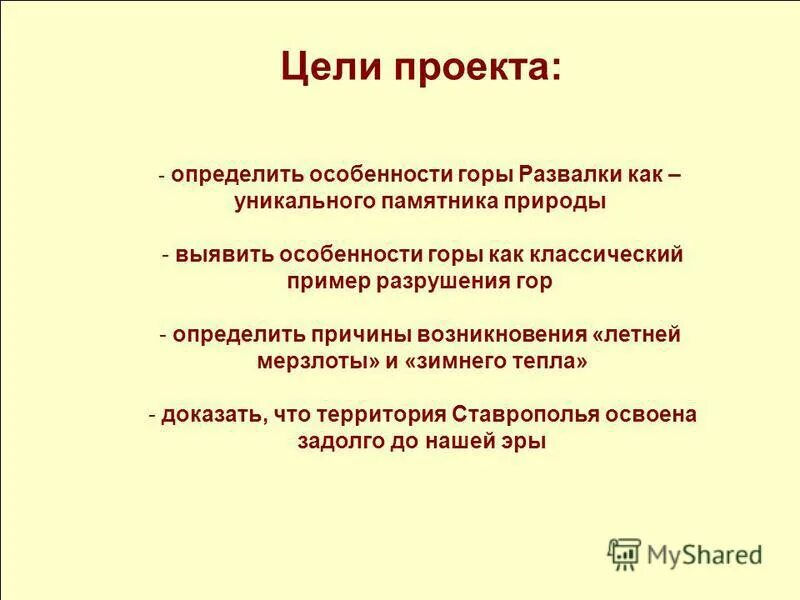 Цели проекта:

- определить особенности горы Развалки как – уникального памятника природы

- выявить особенности горы как классический пример разрушения гор

- определить причины возникновения «летней мерзлоты» и «зимнего тепла»

- доказать, что территория Ставрополья освоена задолго до нашей эры

MyShared